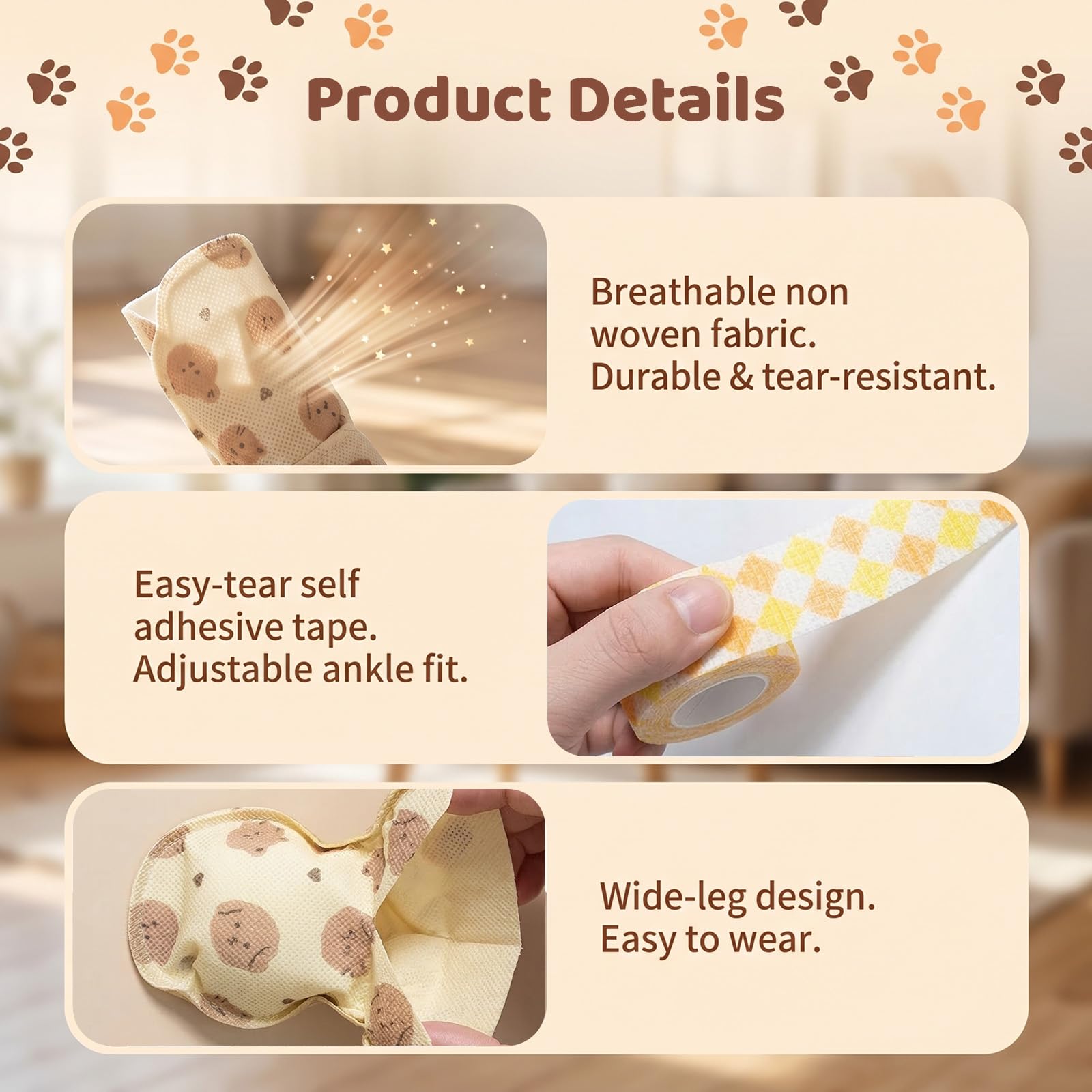 Product Details

Breathable non woven fabric. Durable & tear-resistant.

Easy-tear self adhesive tape. Adjustable ankle fit.

Wide-leg design. Easy to wear.